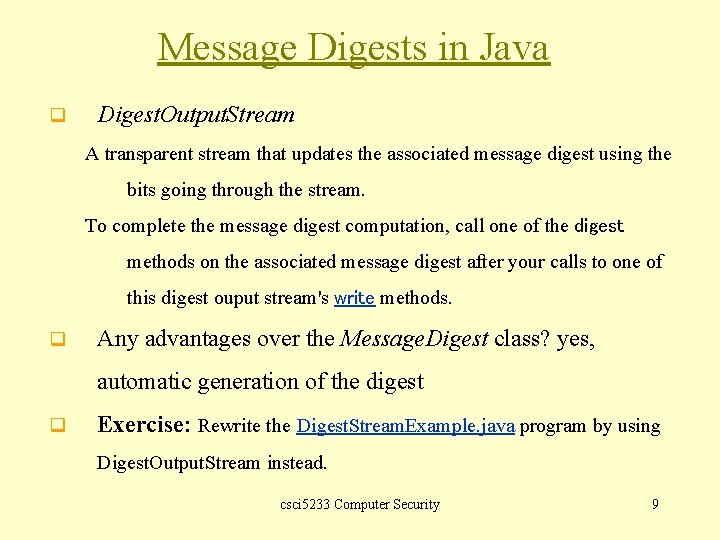 Message Digests in Java

DigestOutputStream

A transparent stream that updates the associated message digest using the bits going through the stream.

To complete the message digest computation, call one of the digest methods on the associated message digest after your calls to one of this digest ouput stream's write methods.

Any advantages over the MessageDigest class? yes, automatic generation of the digest

Exercise: Rewrite the DigestStreamExample.java program by using DigestOutputStream instead.

csci5233 Computer Security

9